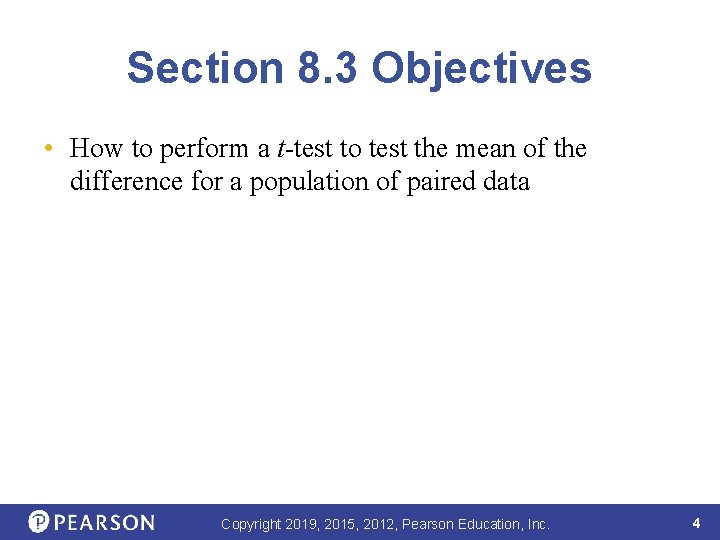 Section 8.3 Objectives

• How to perform a $t$-test to test the mean of the difference for a population of paired data

PEARSON Copyright 2019, 2015, 2012, Pearson Education, Inc. 4